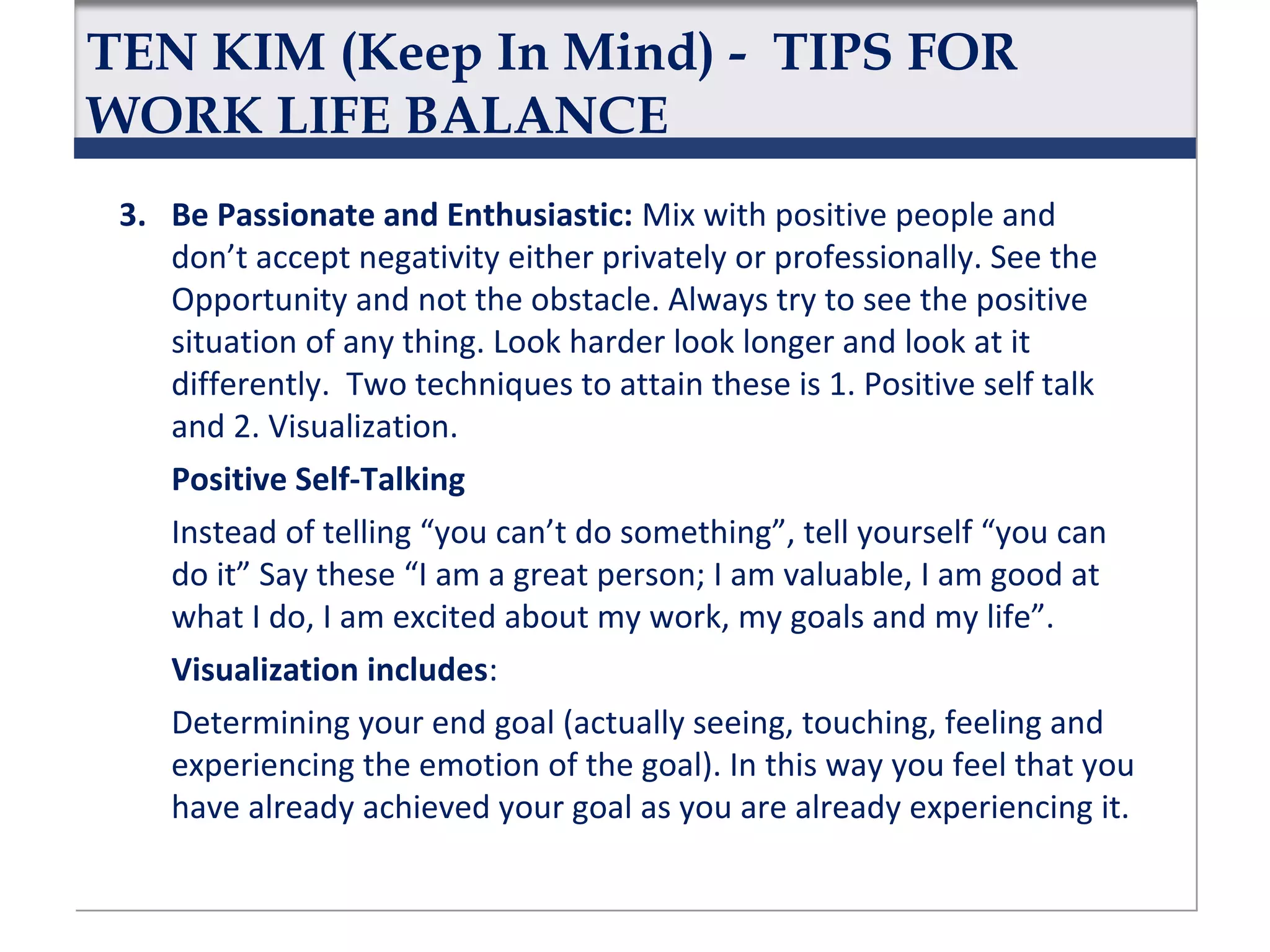 TEN KIM (Keep In Mind) - TIPS FOR WORK LIFE BALANCE

3. Be Passionate and Enthusiastic: Mix with positive people and don't accept negativity either privately or professionally. See the Opportunity and not the obstacle. Always try to see the positive situation of any thing. Look harder look longer and look at it differently. Two techniques to attain these is 1. Positive self talk and 2. Visualization.

Positive Self-Talking

Instead of telling "you can't do something", tell yourself "you can do it" Say these "I am a great person; I am valuable, I am good at what I do, I am excited about my work, my goals and my life".

Visualization includes:

Determining your end goal (actually seeing, touching, feeling and experiencing the emotion of the goal). In this way you feel that you have already achieved your goal as you are already experiencing it.